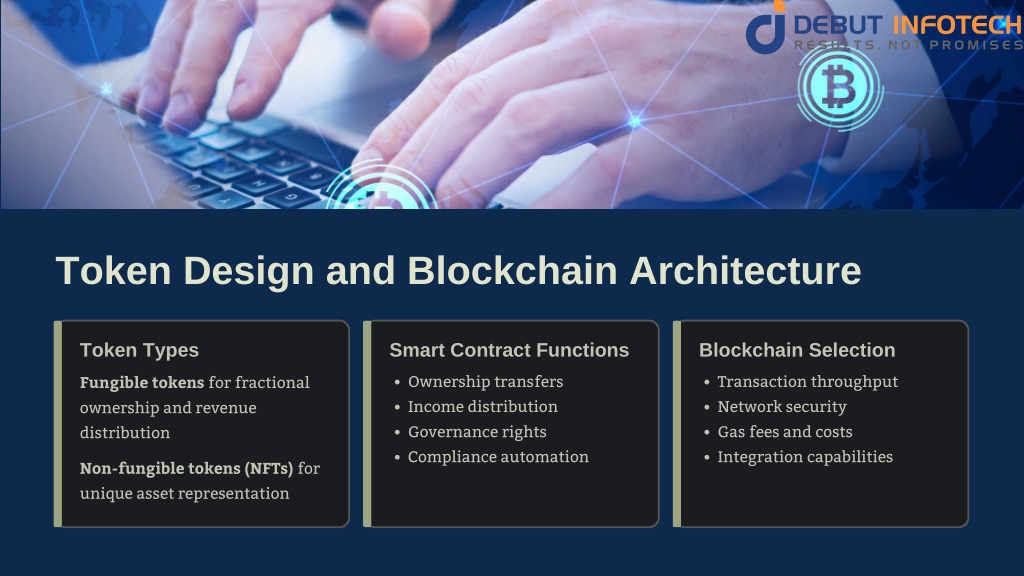 DEBUT INFOTECH
RESULTS, NOT PROMISES

Token Design and Blockchain Architecture

Token Types

Fungible tokens for fractional ownership and revenue distribution

Non-fungible tokens (NFTs) for unique asset representation

Smart Contract Functions

• Ownership transfers
• Income distribution
• Governance rights
• Compliance automation

Blockchain Selection

• Transaction throughput
• Network security
• Gas fees and costs
• Integration capabilities